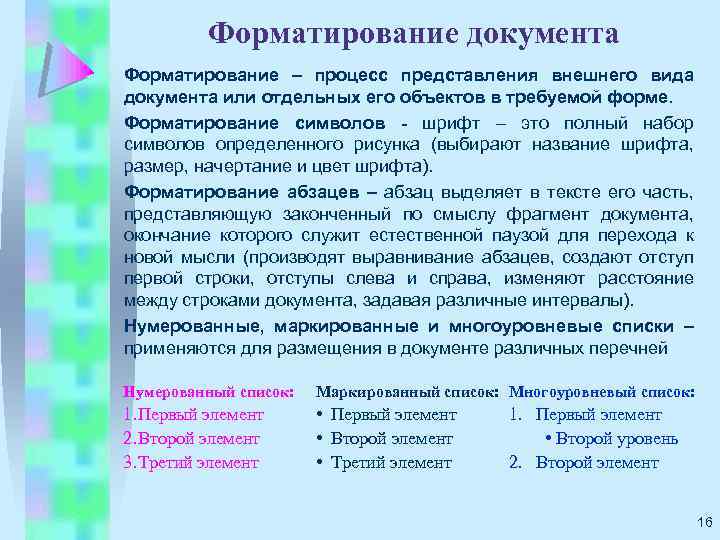 Форматирование документа

Форматирование – процесс представления внешнего вида документа или отдельных его объектов в требуемой форме.

Форматирование символов - шрифт – это полный набор символов определенного рисунка (выбирают название шрифта, размер, начертание и цвет шрифта).

Форматирование абзацев – абзац выделяет в тексте его часть, представляющую законченный по смыслу фрагмент документа, окончание которого служит естественной паузой для перехода к новой мысли (производят выравнивание абзацев, создают отступ первой строки, отступы слева и справа, изменяют расстояние между строками документа, задавая различные интервалы).

Нумерованные, маркированные и многоуровневые списки – применяются для размещения в документе различных перечней

Нумерованный список:
1.Первый элемент
2.Второй элемент
3.Третий элемент

Маркированный список:
• Первый элемент
• Второй элемент
• Третий элемент

Многоуровневый список:
1. Первый элемент
• Второй уровень
2. Второй элемент

16